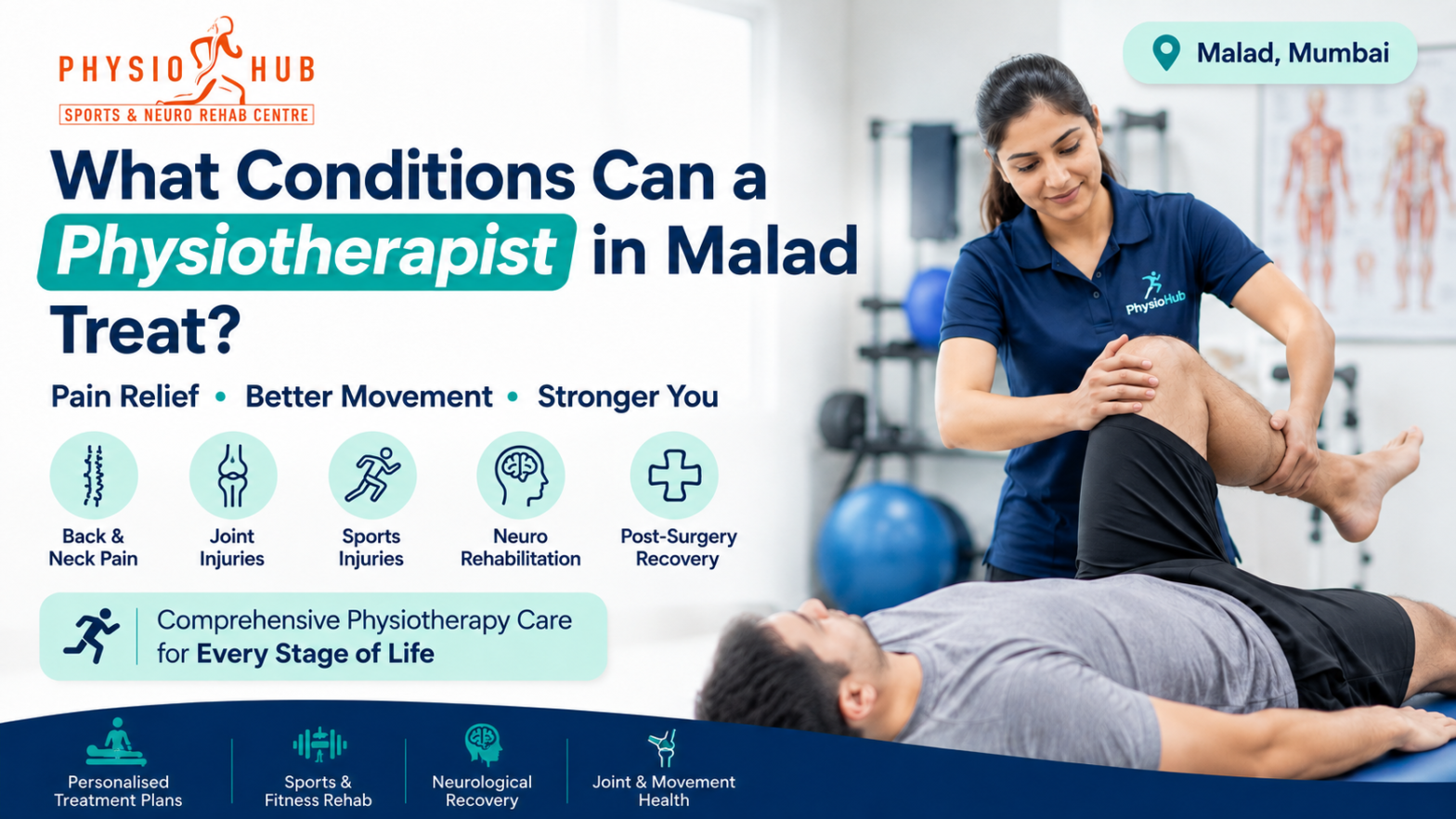 PHYSIO HUB
SPORTS & NEURO REHAB CENTRE

Malad, Mumbai

What Conditions Can a Physiotherapist in Malad Treat?

Pain Relief • Better Movement • Stronger You

Back & Neck Pain

Joint Injuries

Sports Injuries

Neuro Rehabilitation

Post-Surgery Recovery

Comprehensive Physiotherapy Care for Every Stage of Life

PhysioHub

Personalised Treatment Plans

Sports & Fitness Rehab

Neurological Recovery

Joint & Movement Health